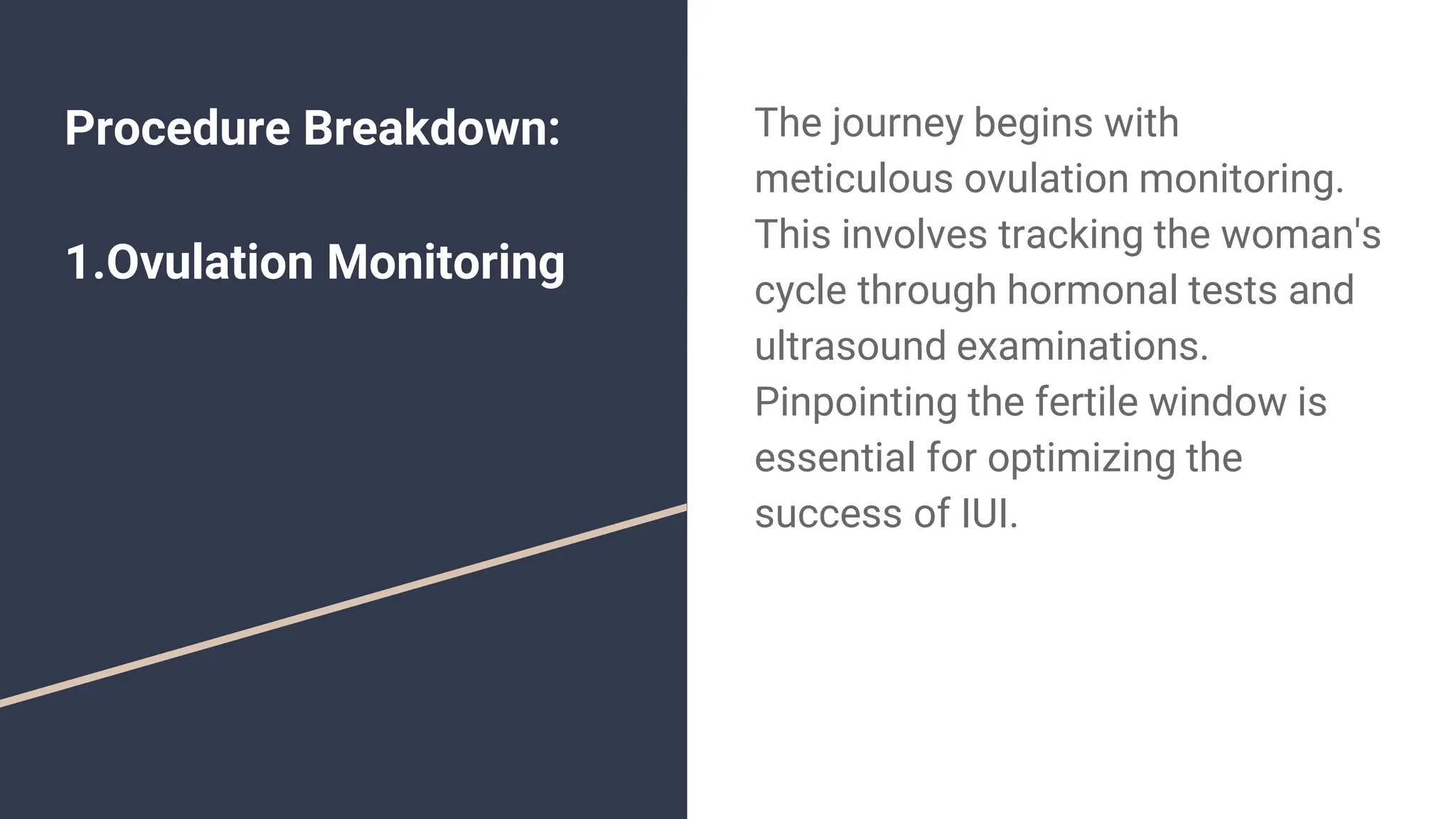 Procedure Breakdown:

1.Ovulation Monitoring

The journey begins with meticulous ovulation monitoring. This involves tracking the woman's cycle through hormonal tests and ultrasound examinations. Pinpointing the fertile window is essential for optimizing the success of IUI.